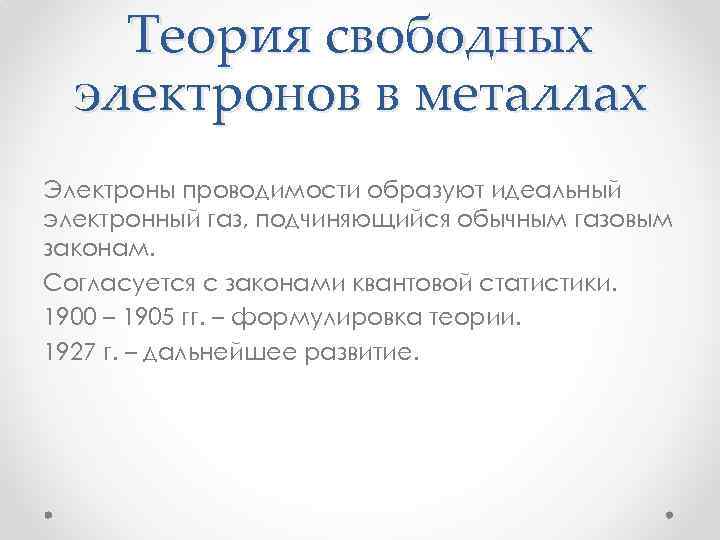 Теория свободных электронов в металлах

Электроны проводимости образуют идеальный электронный газ, подчиняющийся обычным газовым законам.

Согласуется с законами квантовой статистики.

1900 – 1905 гг. – формулировка теории.

1927 г. – дальнейшее развитие.